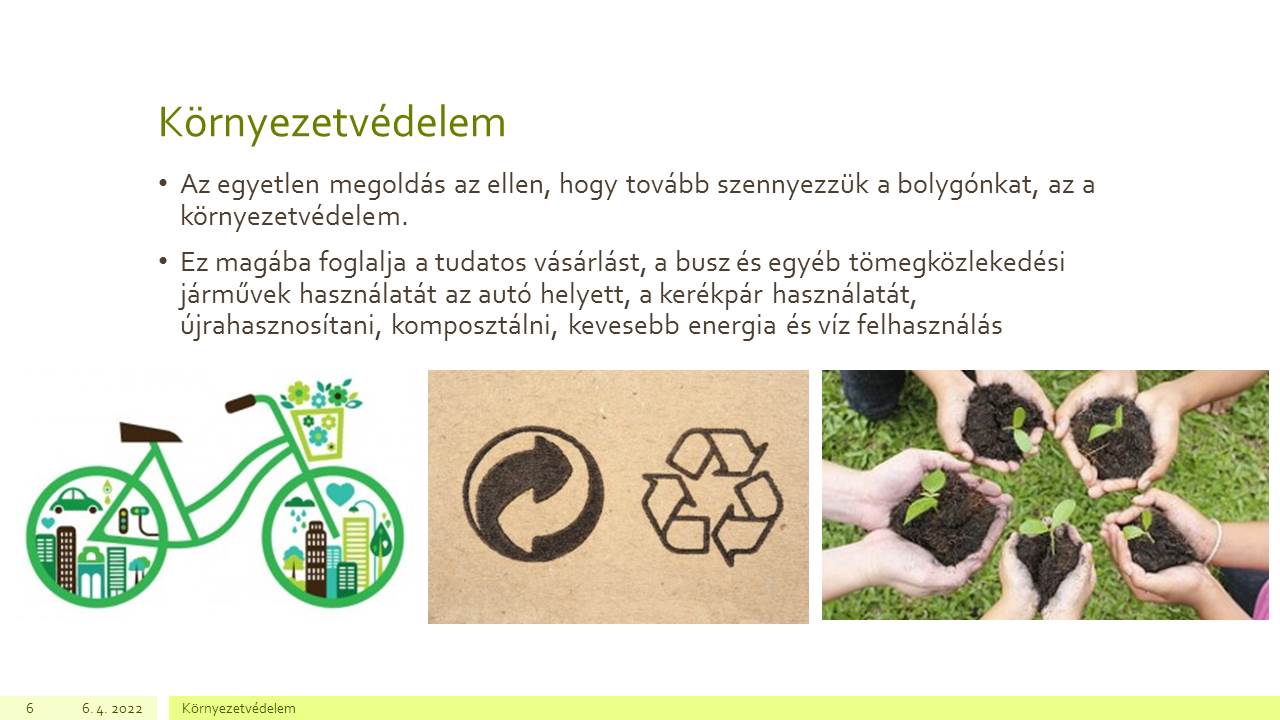 Környezetvédelem

• Az egyetlen megoldás az ellen, hogy tovább szennyezzük a bolygónkat, az a környezetvédelem.

• Ez magába foglalja a tudatos vásárlást, a busz és egyéb tömegközlekedési járművek használatát az autó helyett, a kerékpár használatát, újrahasznosítani, komposztálni, kevesebb energia és víz felhasználás

6 6. 4. 2022 Környezetvédelem